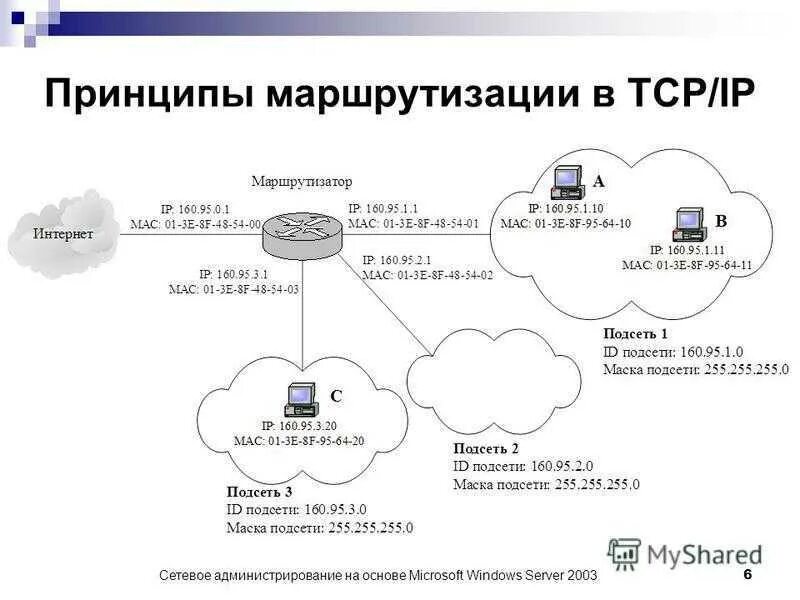 Принципы маршрутизации в TCP/IP

Маршрутизатор

Интернет

IP: 160.95.0.1
MAC: 01-3E-8F-48-54-00

IP: 160.95.1.1
MAC: 01-3E-8F-48-54-01

IP: 160.95.2.1
MAC: 01-3E-8F-48-54-02

IP: 160.95.3.1
MAC: 01-3E-8F-48-54-03

A
IP: 160.95.1.10
MAC: 01-3E-8F-95-64-10

B
IP: 160.95.1.11
MAC: 01-3E-8F-95-64-11

Подсеть 1
ID подсети: 160.95.1.0
Маска подсети: 255.255.255.0

C
IP: 160.95.3.20
MAC: 01-3E-8F-95-64-20

Подсеть 2
ID подсети: 160.95.2.0
Маска подсети: 255.255.255.0

Подсеть 3
ID подсети: 160.95.3.0
Маска подсети: 255.255.255.0

MyShared

Сетевое администрирование на основе Microsoft Windows Server 2003 6